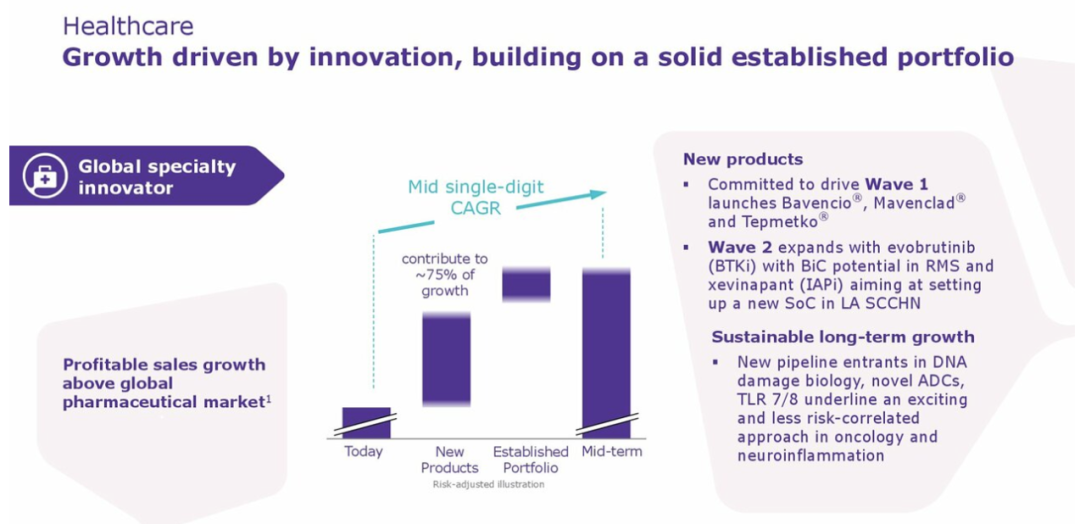 Healthcare
Growth driven by innovation, building on a solid established portfolio

Global specialty innovator

Profitable sales growth above global pharmaceutical market$^1$

Mid single-digit CAGR

contribute to ~75% of growth

Today
New Products
Established Portfolio
Mid-term
Risk-adjusted illustration

New products
▪ Committed to drive Wave 1 launches Bavencio®, Mavenclad® and Tepmetko®
▪ Wave 2 expands with evobrutinib (BTKi) with BiC potential in RMS and xevinapant (IAPi) aiming at setting up a new SoC in LA SCCHN

Sustainable long-term growth
▪ New pipeline entrants in DNA damage biology, novel ADCs, TLR 7/8 underline an exciting and less risk-correlated approach in oncology and neuroinflammation